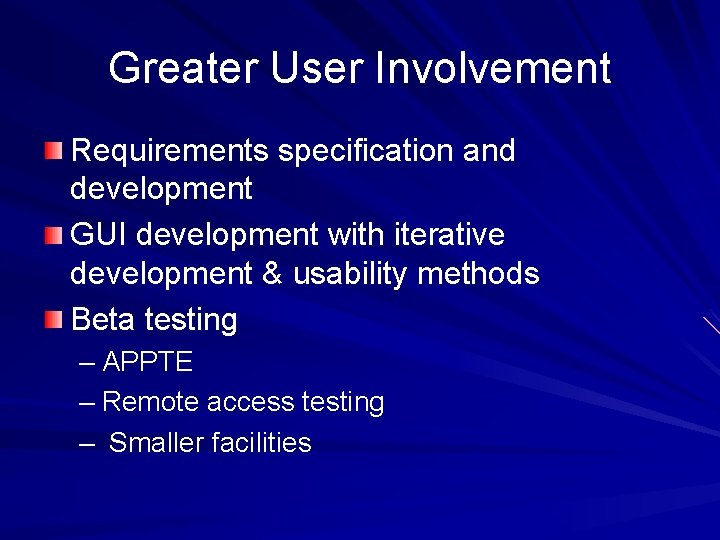 Greater User Involvement

Requirements specification and development

GUI development with iterative development & usability methods

Beta testing

– APPTE

– Remote access testing

– Smaller facilities